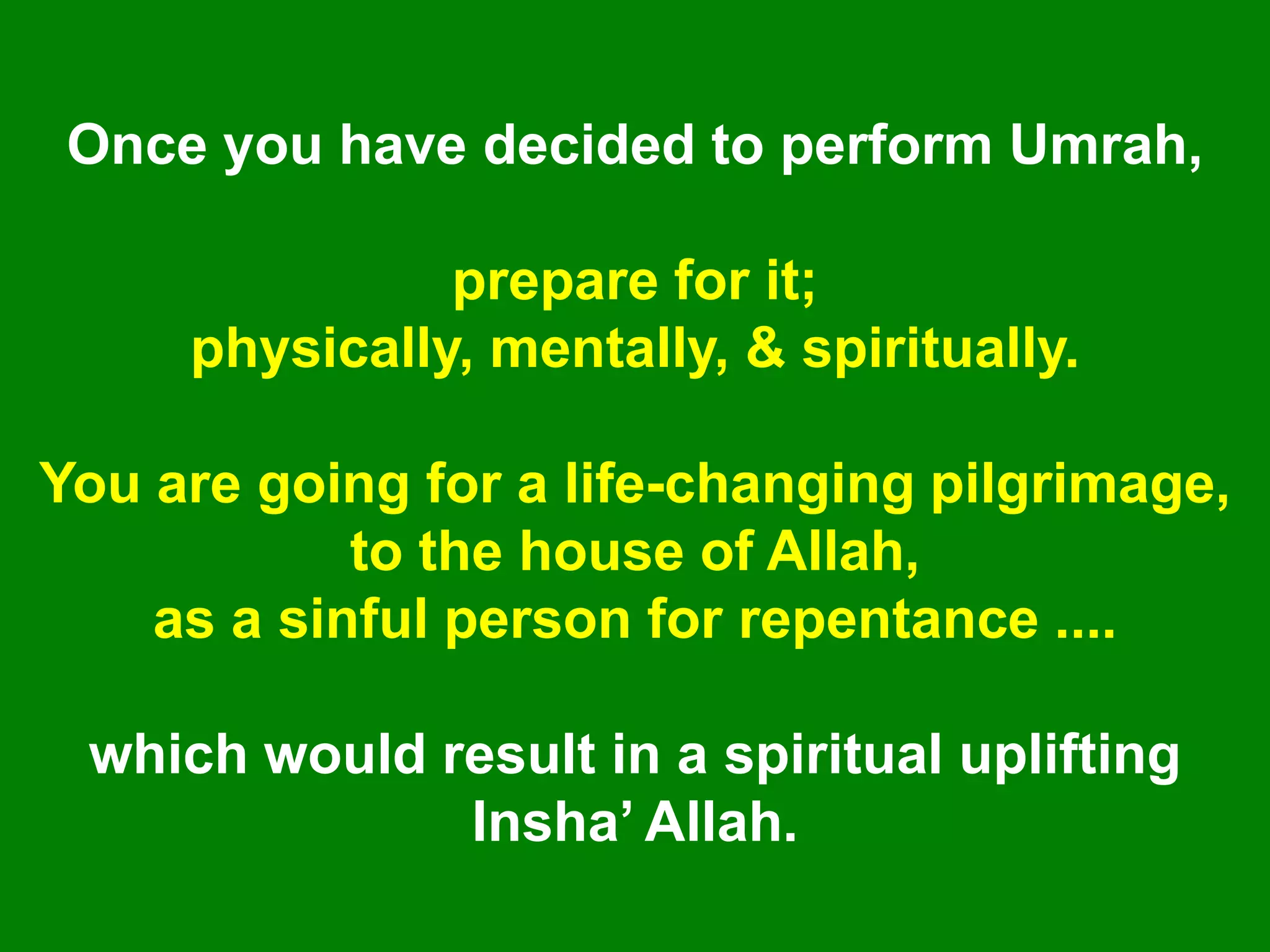 Once you have decided to perform Umrah,

prepare for it;
physically, mentally, & spiritually.

You are going for a life-changing pilgrimage,
to the house of Allah,
as a sinful person for repentance ....

which would result in a spiritual uplifting
Insha’ Allah.